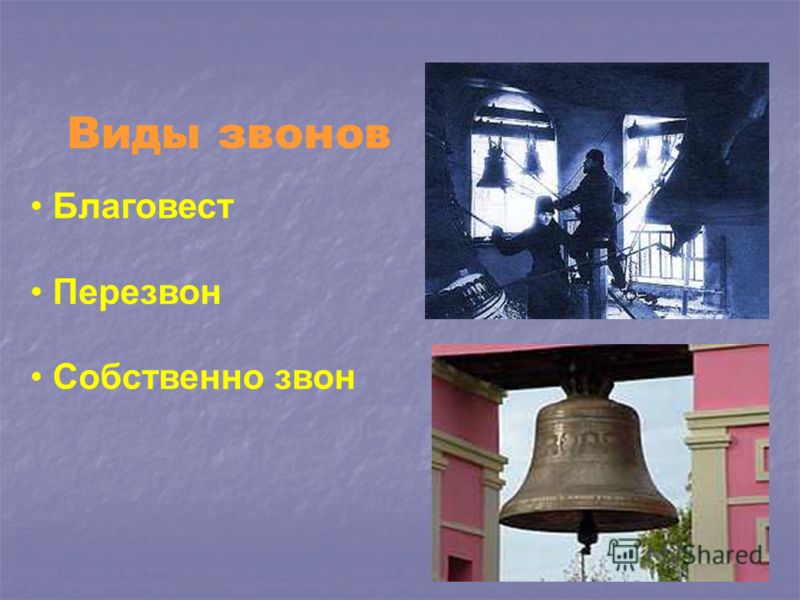 Виды звонов

• Благовест

• Перезвон

• Собственно звон

Shared